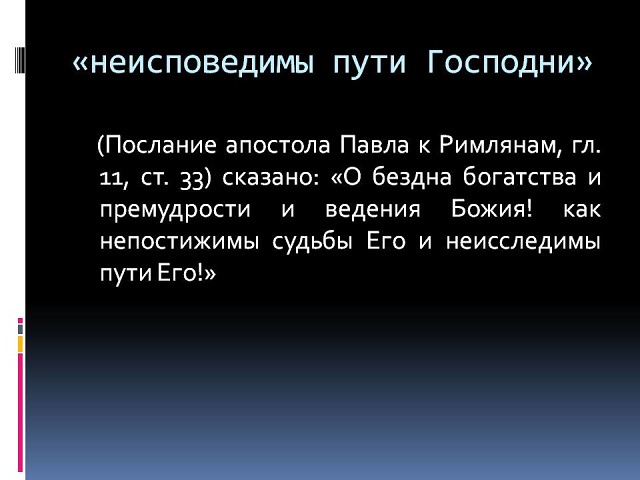 «неисповедимы пути Господни»

(Послание апостола Павла к Римлянам, гл. 11, ст. 33) сказано: «О бездна богатства и премудрости и ведения Божия! как непостижимы судьбы Его и неисследимы пути Его!»